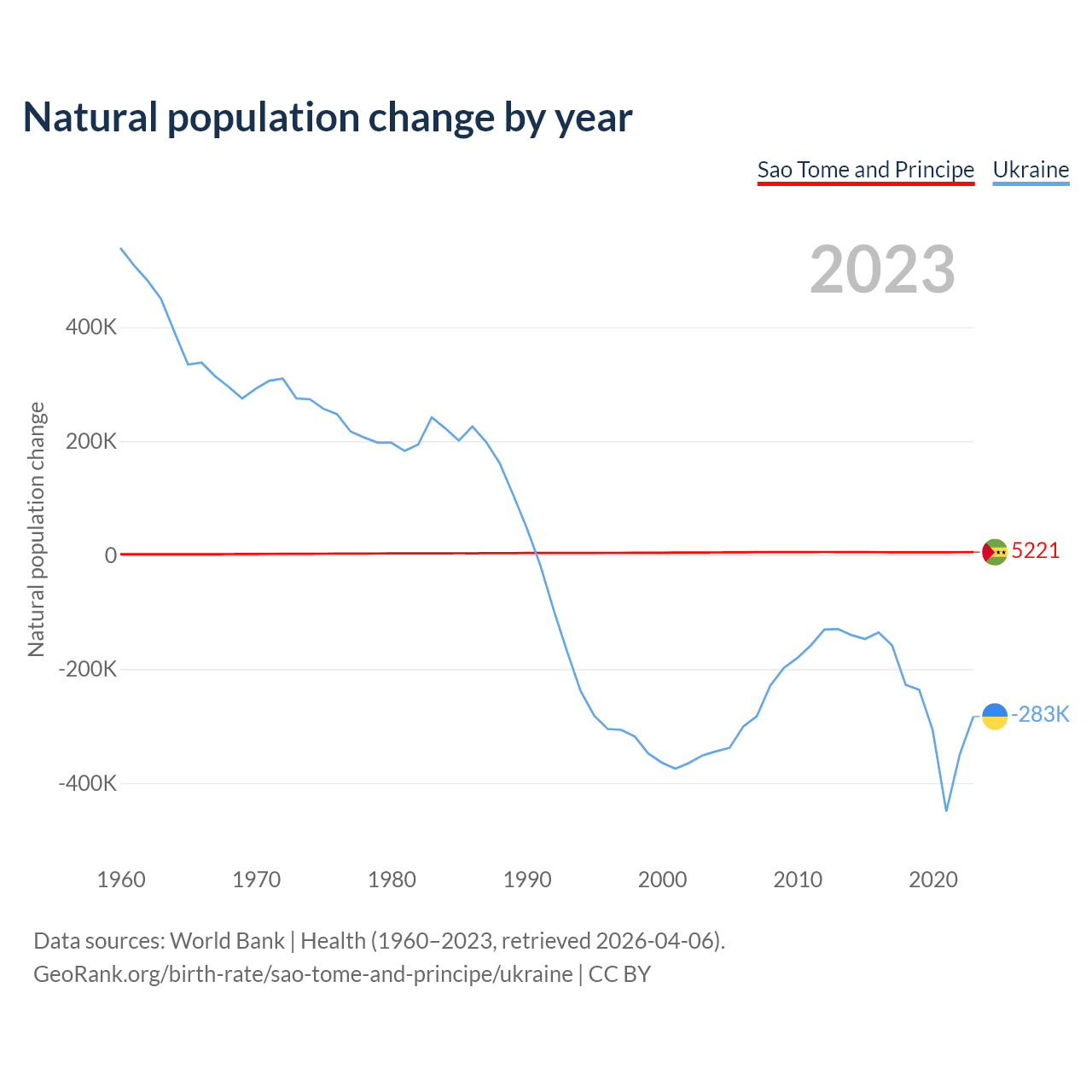 Natural population change by year

Sao Tome and Principe Ukraine

2023

Natural population change

400K
200K
0
-200K
-400K

5221
-283K

1960 1970 1980 1990 2000 2010 2020

Data sources: World Bank | Health (1960–2023, retrieved 2026-04-06).
GeoRank.org/birth-rate/sao-tome-and-principe/ukraine | CC BY